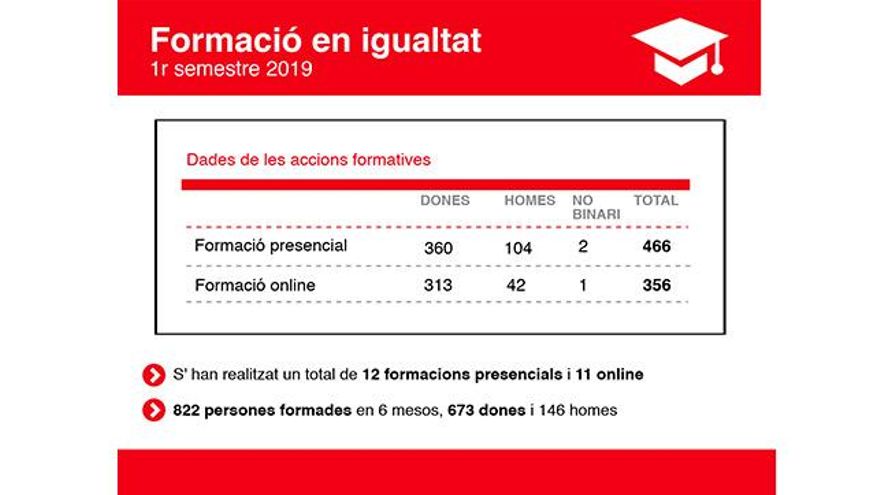 Formació en igualtat
1r semestre 2019

Dades de les accions formatives

| | DONES | HOMES | NO BINARI | TOTAL |
|---|---|---|---|---|
| Formació presencial | 360 | 104 | 2 | 466 |
| Formació online | 313 | 42 | 1 | 356 |

S' han realitzat un total de 12 formacions presencials i 11 online

822 persones formades en 6 mesos, 673 dones i 146 homes